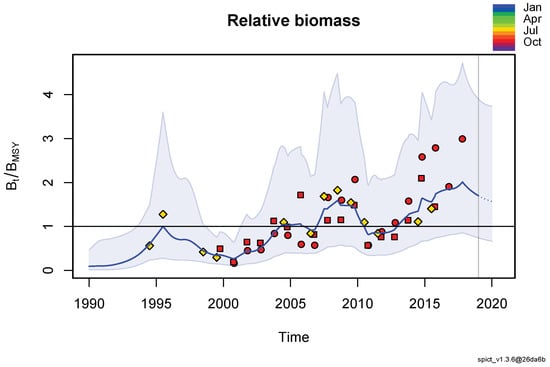 Relative biomass

Jan
Apr
Jul
Oct

$B_t/B_{MSY}$

0
1
2
3
4

1990
1995
2000
2005
2010
2015
2020

Time

spict_v1.3.6@26da6b